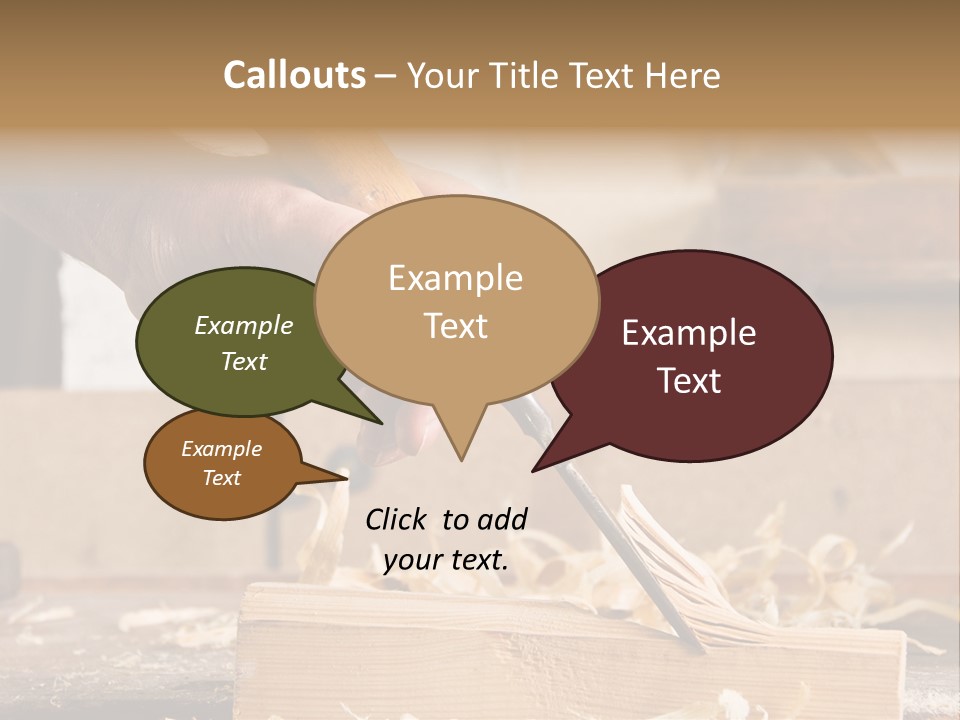 Callouts – Your Title Text Here

Example Text

Example Text

Example Text

Example Text

Click to add your text.